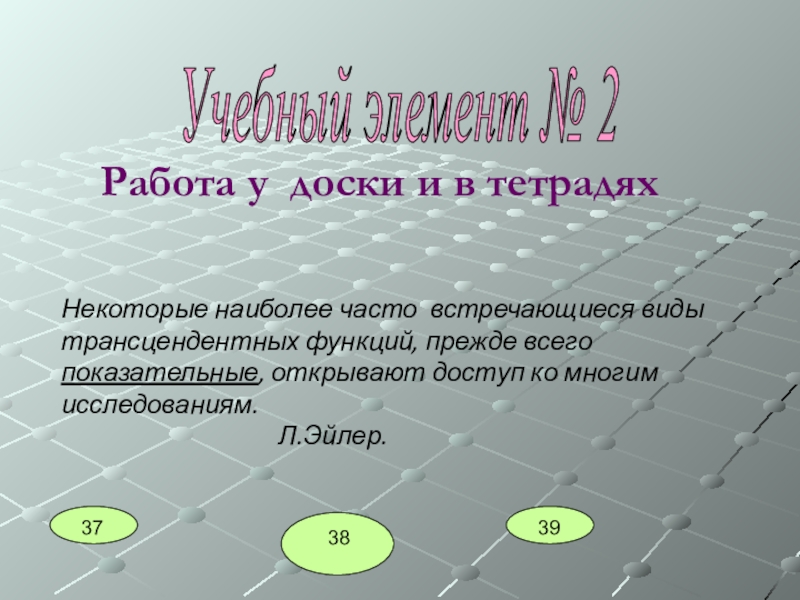 Учебный элемент № 2

Работа у доски и в тетрадях

Некоторые наиболее часто встречающиеся виды трансцендентных функций, прежде всего показательные, открывают доступ ко многим исследованиям.

Л.Эйлер.

37

38

39